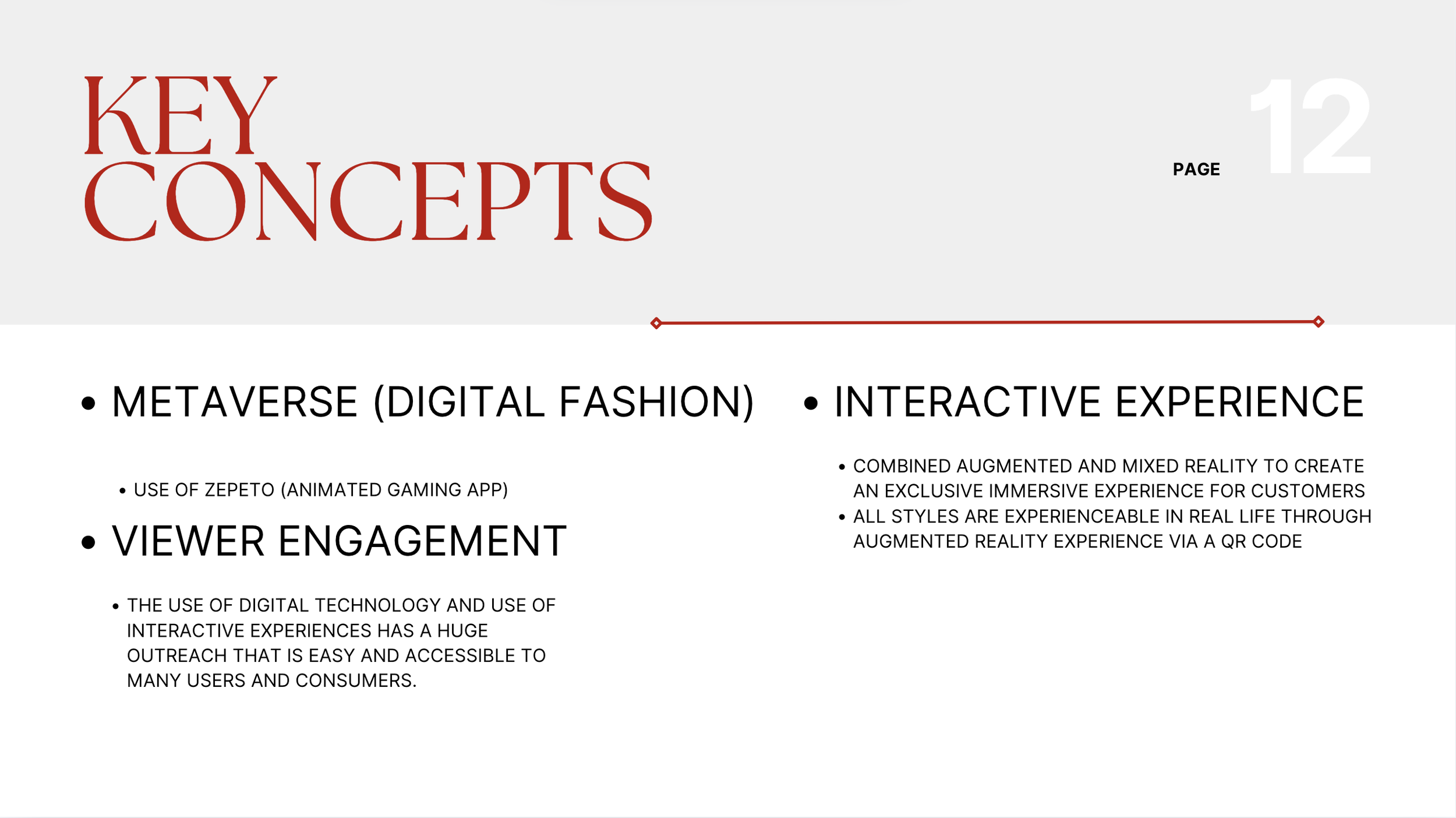 KEY CONCEPTS

PAGE 12

• METAVERSE (DIGITAL FASHION)

• USE OF ZEPETO (ANIMATED GAMING APP)

• VIEWER ENGAGEMENT

• THE USE OF DIGITAL TECHNOLOGY AND USE OF INTERACTIVE EXPERIENCES HAS A HUGE OUTREACH THAT IS EASY AND ACCESSIBLE TO MANY USERS AND CONSUMERS.

• INTERACTIVE EXPERIENCE

• COMBINED AUGMENTED AND MIXED REALITY TO CREATE AN EXCLUSIVE IMMERSIVE EXPERIENCE FOR CUSTOMERS
• ALL STYLES ARE EXPERIENCEABLE IN REAL LIFE THROUGH AUGMENTED REALITY EXPERIENCE VIA A QR CODE